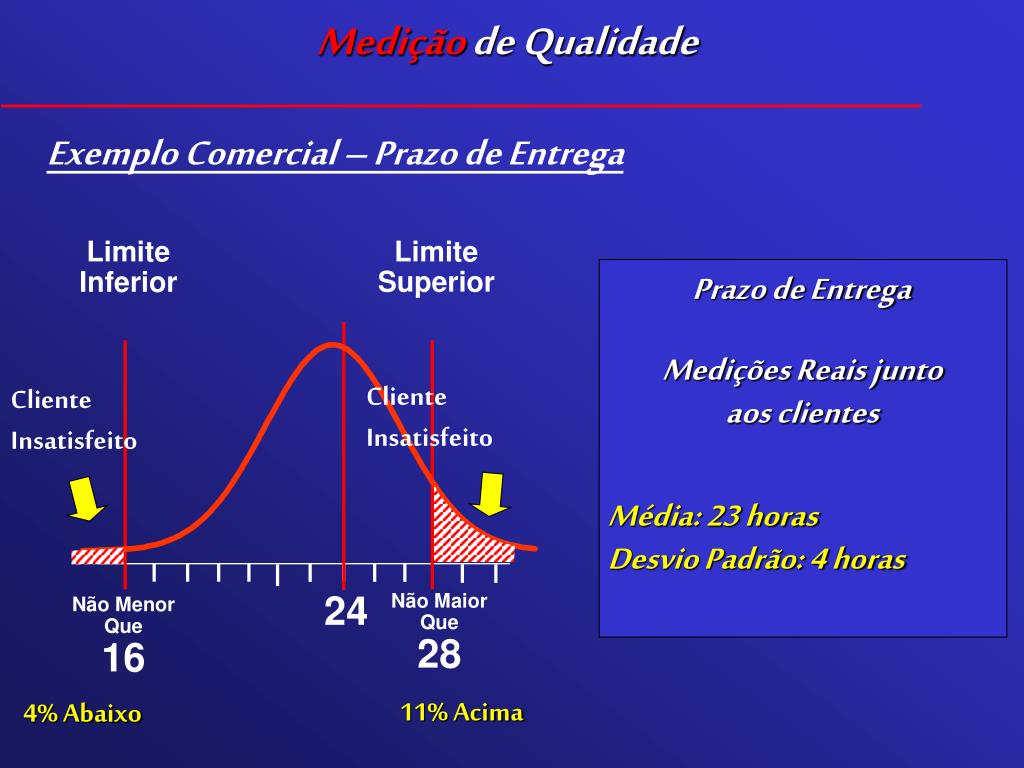 Medição de Qualidade

Exemplo Comercial – Prazo de Entrega

Limite Inferior

Limite Superior

Cliente Insatisfeito

Cliente Insatisfeito

Não Menor Que
16

24

Não Maior Que
28

4% Abaixo

11% Acima

Prazo de Entrega

Medições Reais junto aos clientes

Média: 23 horas
Desvio Padrão: 4 horas